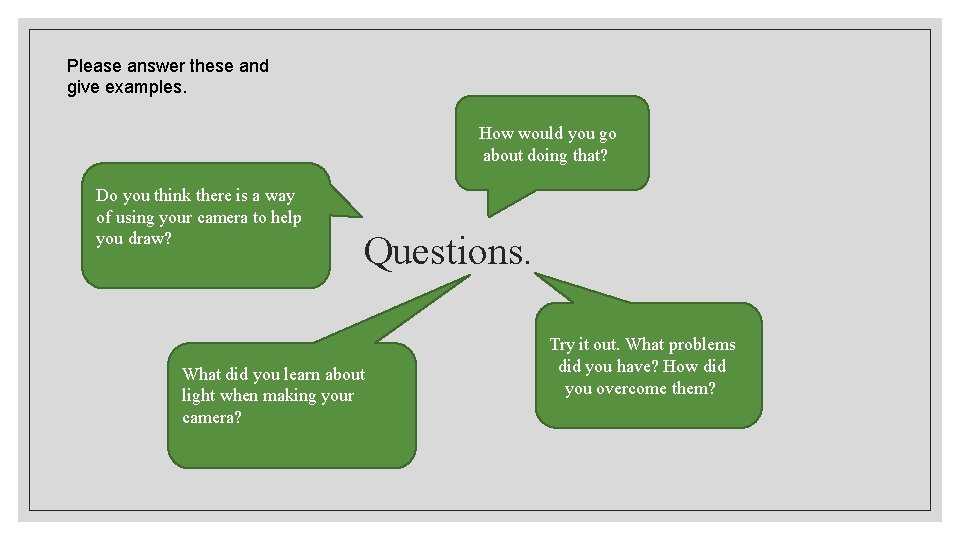 Please answer these and give examples.

How would you go about doing that?

Do you think there is a way of using your camera to help you draw?

Questions.

What did you learn about light when making your camera?

Try it out. What problems did you have? How did you overcome them?